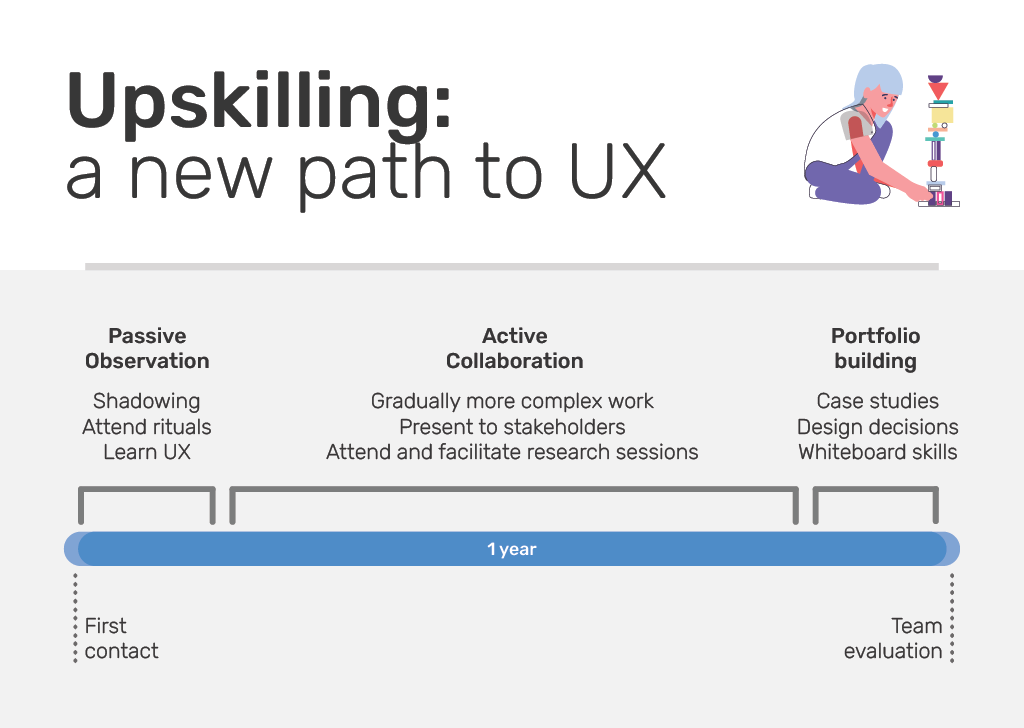 Upskilling:
a new path to UX

Passive Observation

Shadowing
Attend rituals
Learn UX

Active Collaboration

Gradually more complex work
Present to stakeholders
Attend and facilitate research sessions

Portfolio building

Case studies
Design decisions
Whiteboard skills

1 year

First contact

Team evaluation